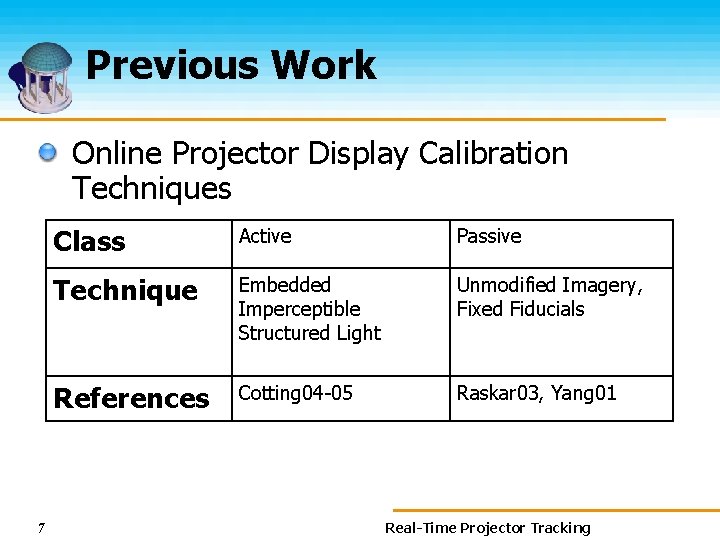 Previous Work

Online Projector Display Calibration Techniques

| Class | Active | Passive |
|---|---|---|
| Technique | Embedded Imperceptible Structured Light | Unmodified Imagery, Fixed Fiducials |
| References | Cotting04-05 | Raskar03, Yang01 |

7

Real-Time Projector Tracking